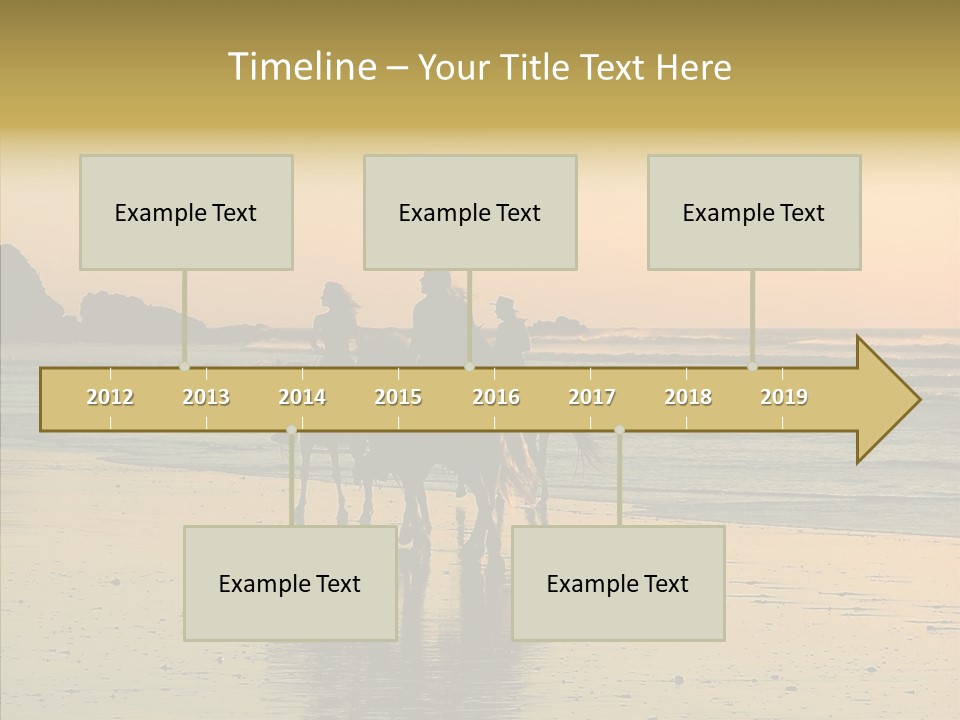 Timeline – Your Title Text Here

Example Text

Example Text

Example Text

2012 2013 2014 2015 2016 2017 2018 2019

Example Text

Example Text